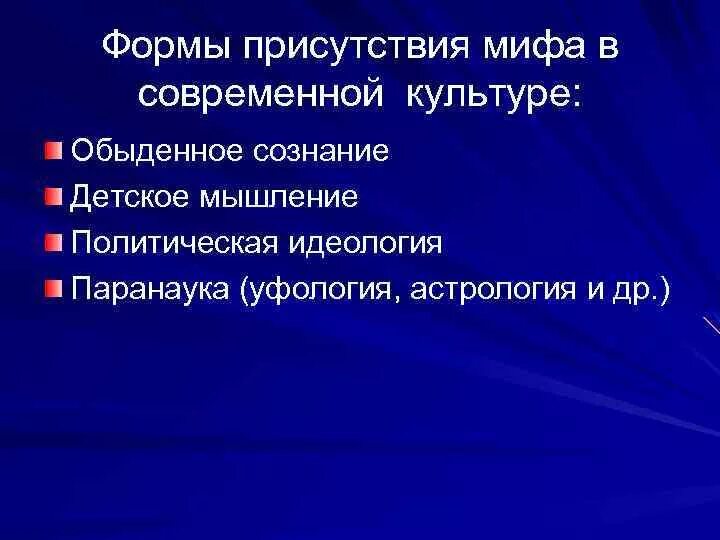 Формы присутствия мифа в современной культуре:

Обыденное сознание

Детское мышление

Политическая идеология

Паранаука (уфология, астрология и др.)